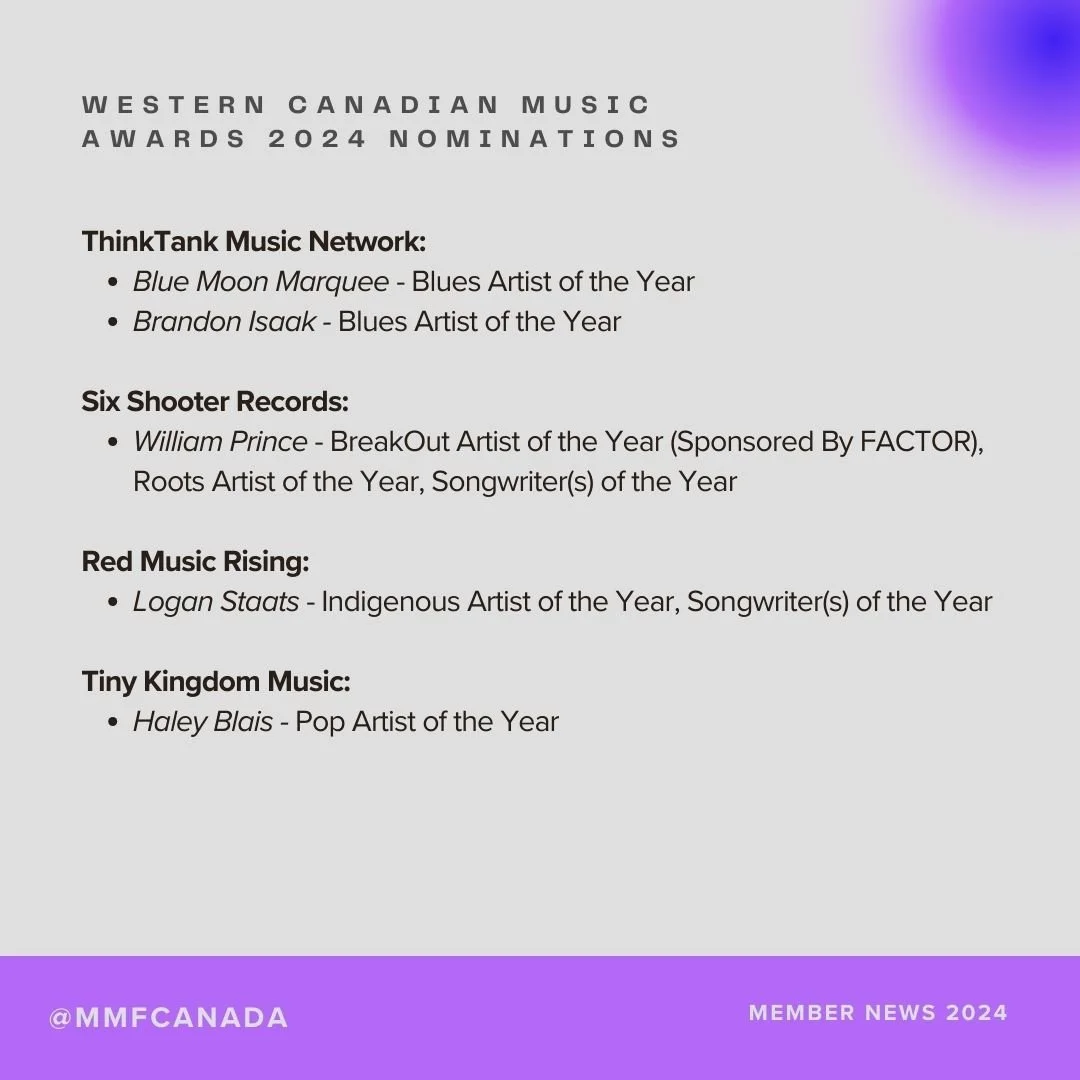 WESTERN CANADIAN MUSIC AWARDS 2024 NOMINATIONS

ThinkTank Music Network:
- Blue Moon Marquee - Blues Artist of the Year
- Brandon Isaak - Blues Artist of the Year

Six Shooter Records:
- William Prince - BreakOut Artist of the Year (Sponsored By FACTOR), Roots Artist of the Year, Songwriter(s) of the Year

Red Music Rising:
- Logan Staats - Indigenous Artist of the Year, Songwriter(s) of the Year

Tiny Kingdom Music:
- Haley Blais - Pop Artist of the Year

@MMFCANADA

MEMBER NEWS 2024